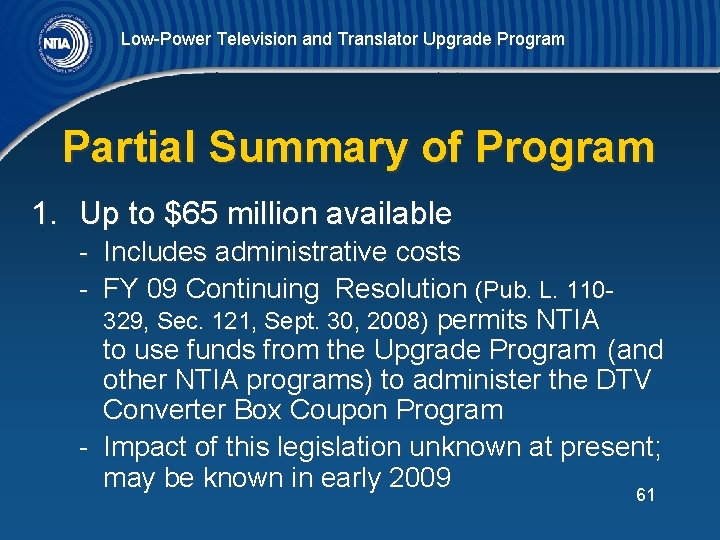 NTIA

Low-Power Television and Translator Upgrade Program

Partial Summary of Program

1. Up to \$65 million available

- Includes administrative costs
- FY 09 Continuing Resolution (Pub. L. 110-329, Sec. 121, Sept. 30, 2008) permits NTIA to use funds from the Upgrade Program (and other NTIA programs) to administer the DTV Converter Box Coupon Program
- Impact of this legislation unknown at present; may be known in early 2009

61